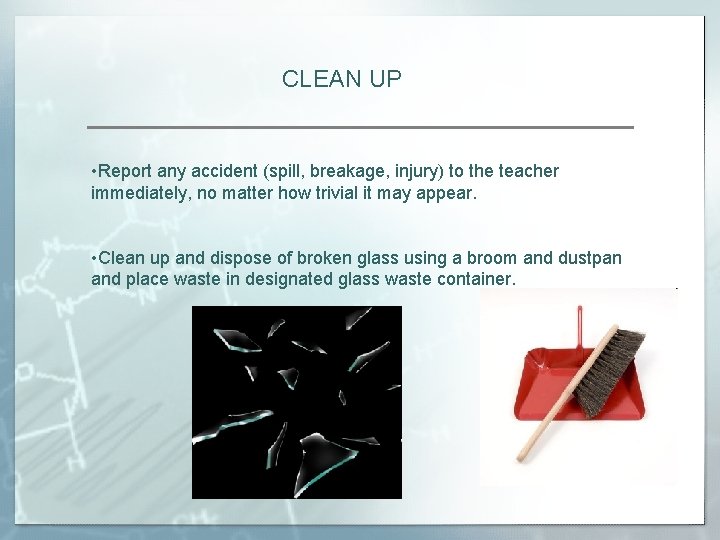 CLEAN UP

•Report any accident (spill, breakage, injury) to the teacher immediately, no matter how trivial it may appear.

•Clean up and dispose of broken glass using a broom and dustpan and place waste in designated glass waste container.